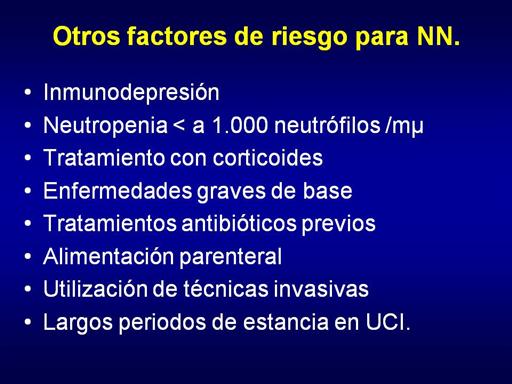 Otros factores de riesgo para NN.

• Inmunodepresión
• Neutropenia < a 1.000 neutrófilos /mμ
• Tratamiento con corticoides
• Enfermedades graves de base
• Tratamientos antibióticos previos
• Alimentación parenteral
• Utilización de técnicas invasivas
• Largos periodos de estancia en UCI.